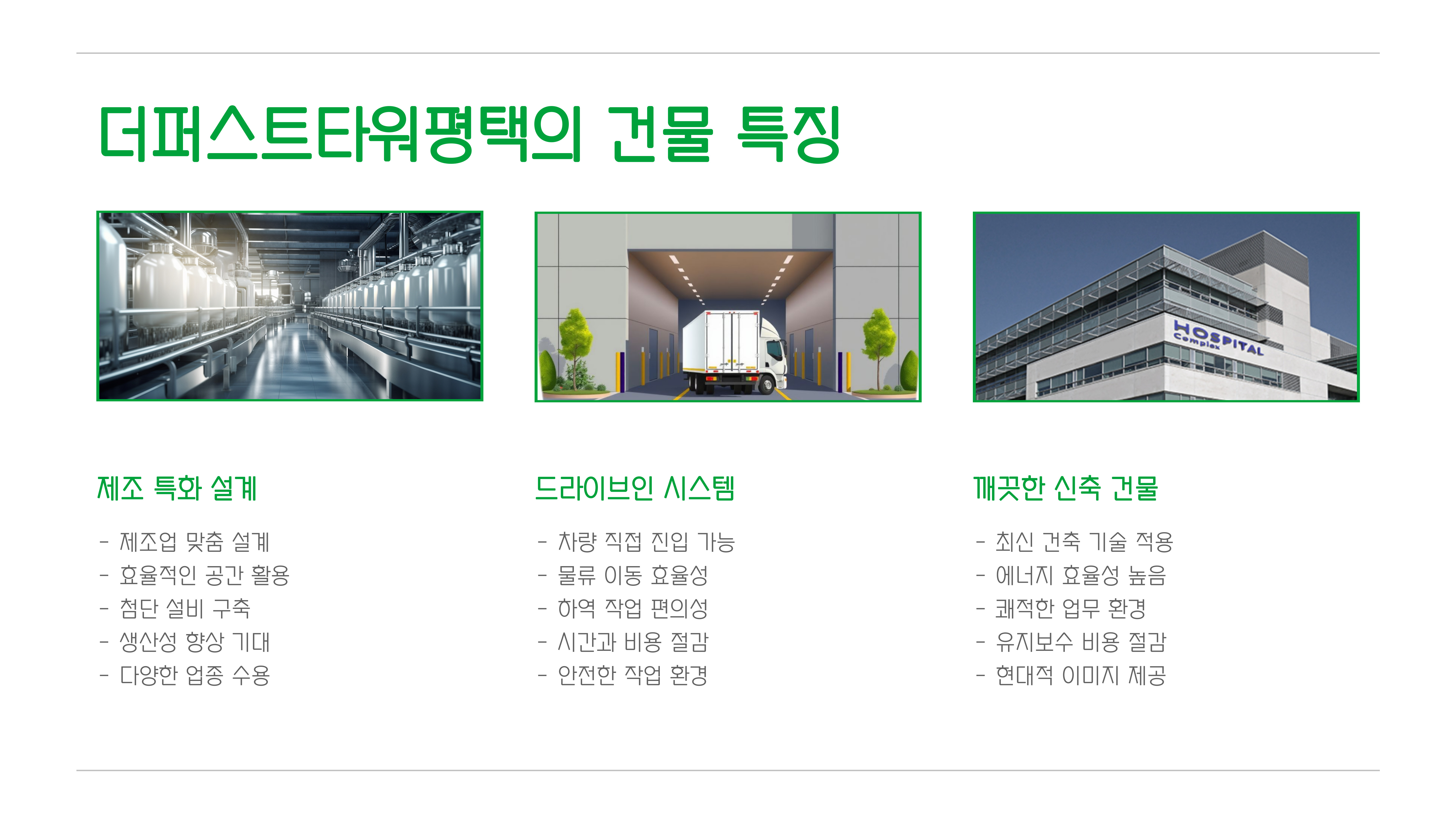 더퍼스트타워평택의 건물 특징

HOSPITAL
Complex

제조 특화 설계

- 제조업 맞춤 설계
- 효율적인 공간 활용
- 첨단 설비 구축
- 생산성 향상 기대
- 다양한 업종 수용

드라이브인 시스템

- 차량 직접 진입 가능
- 물류 이동 효율성
- 하역 작업 편의성
- 시간과 비용 절감
- 안전한 작업 환경

깨끗한 신축 건물

- 최신 건축 기술 적용
- 에너지 효율성 높음
- 쾌적한 업무 환경
- 유지보수 비용 절감
- 현대적 이미지 제공